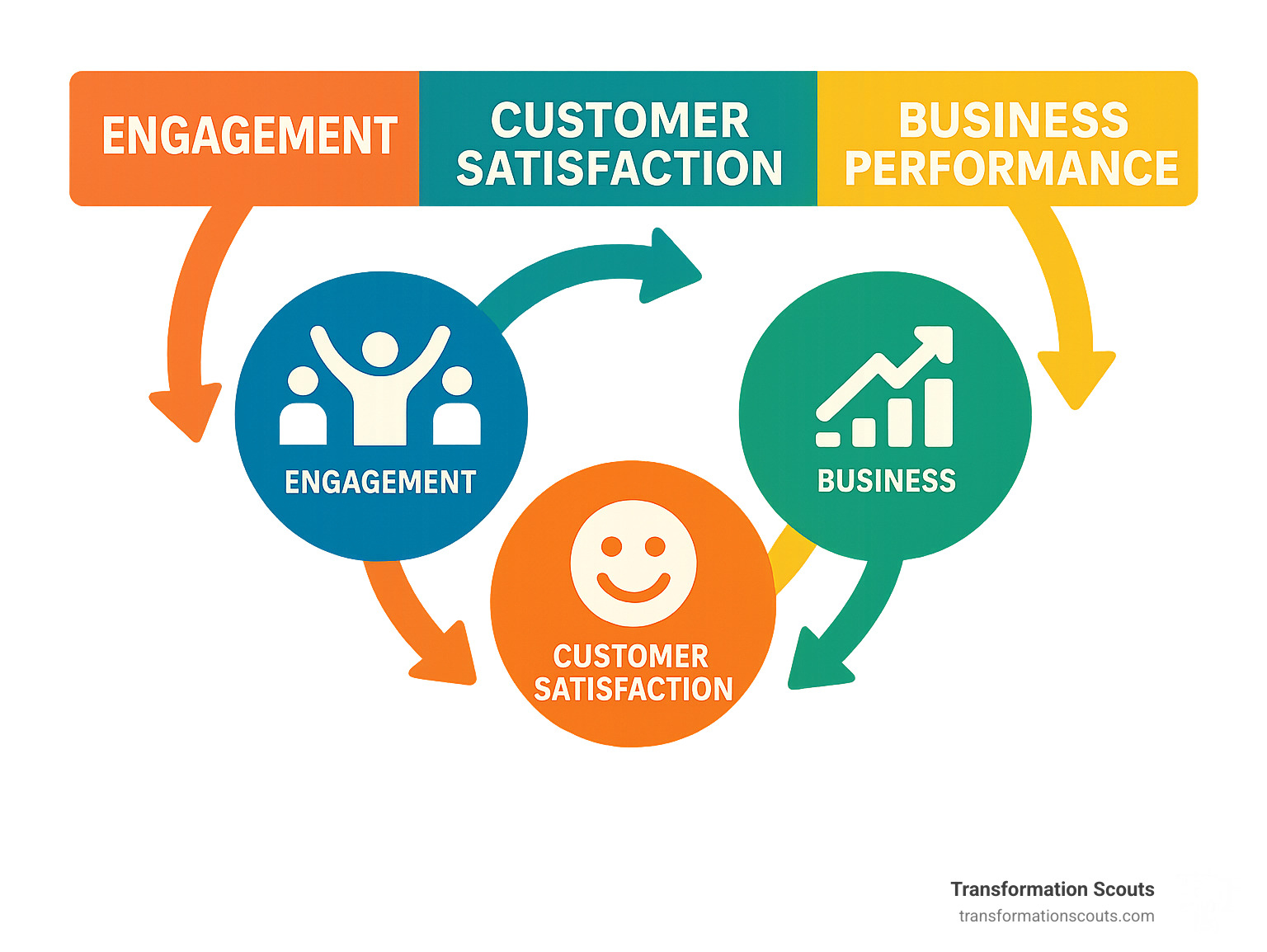 ENGAGEMENT

CUSTOMER SATISFACTION

BUSINESS PERFORMANCE

ENGAGEMENT

BUSINESS

CUSTOMER SATISFACTION

Transformation Scouts
transformationscouts.com